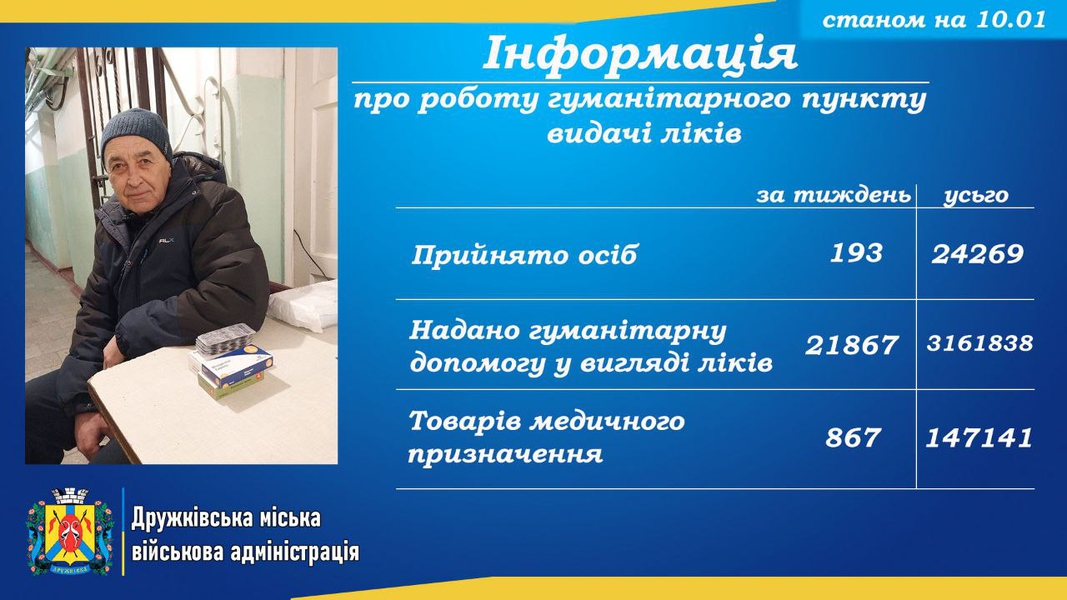 станом на 10.01

Інформація

про роботу гуманітарного пункту видачі ліків

| | за тиждень | усього |
|---|---|---|
| Прийнято осіб | 193 | 24269 |
| Надано гуманітарну допомогу у вигляді ліків | 21867 | 3161838 |
| Товарів медичного призначення | 867 | 147141 |

Дружківська міська військова адміністрація